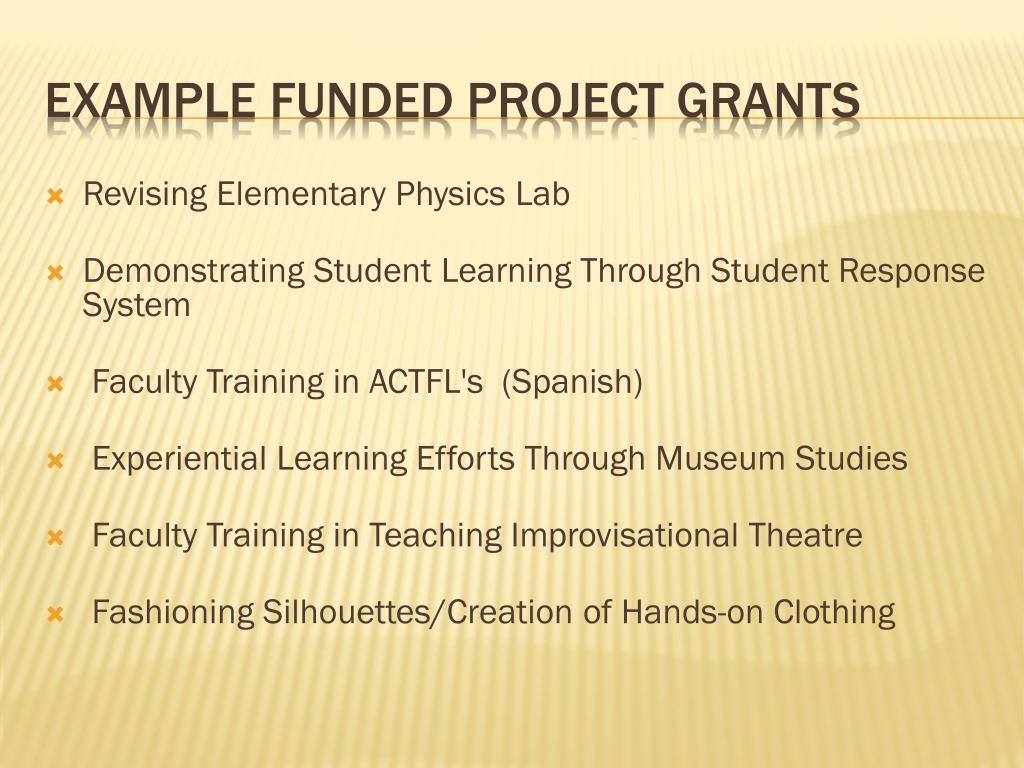 EXAMPLE FUNDED PROJECT GRANTS

Revising Elementary Physics Lab

Demonstrating Student Learning Through Student Response System

Faculty Training in ACTFL's (Spanish)

Experiential Learning Efforts Through Museum Studies

Faculty Training in Teaching Improvisational Theatre

Fashioning Silhouettes/Creation of Hands-on Clothing